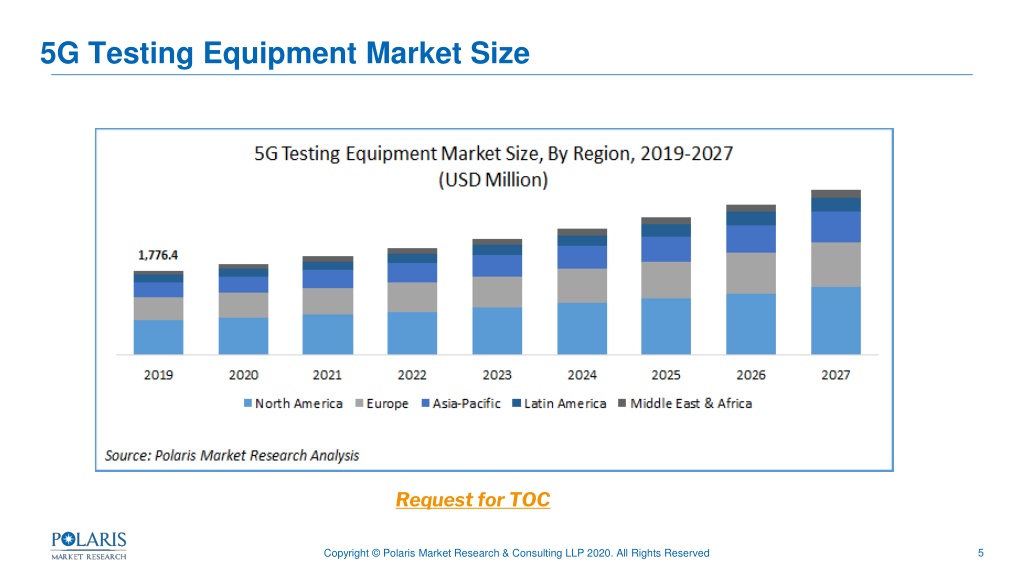 5G Testing Equipment Market Size

5G Testing Equipment Market Size, By Region, 2019-2027
(USD Million)

1,776.4

2019 2020 2021 2022 2023 2024 2025 2026 2027

North America Europe Asia-Pacific Latin America Middle East & Africa

Source: Polaris Market Research Analysis

Request for TOC

POLARIS
MARKET RESEARCH

Copyright © Polaris Market Research & Consulting LLP 2020. All Rights Reserved

5